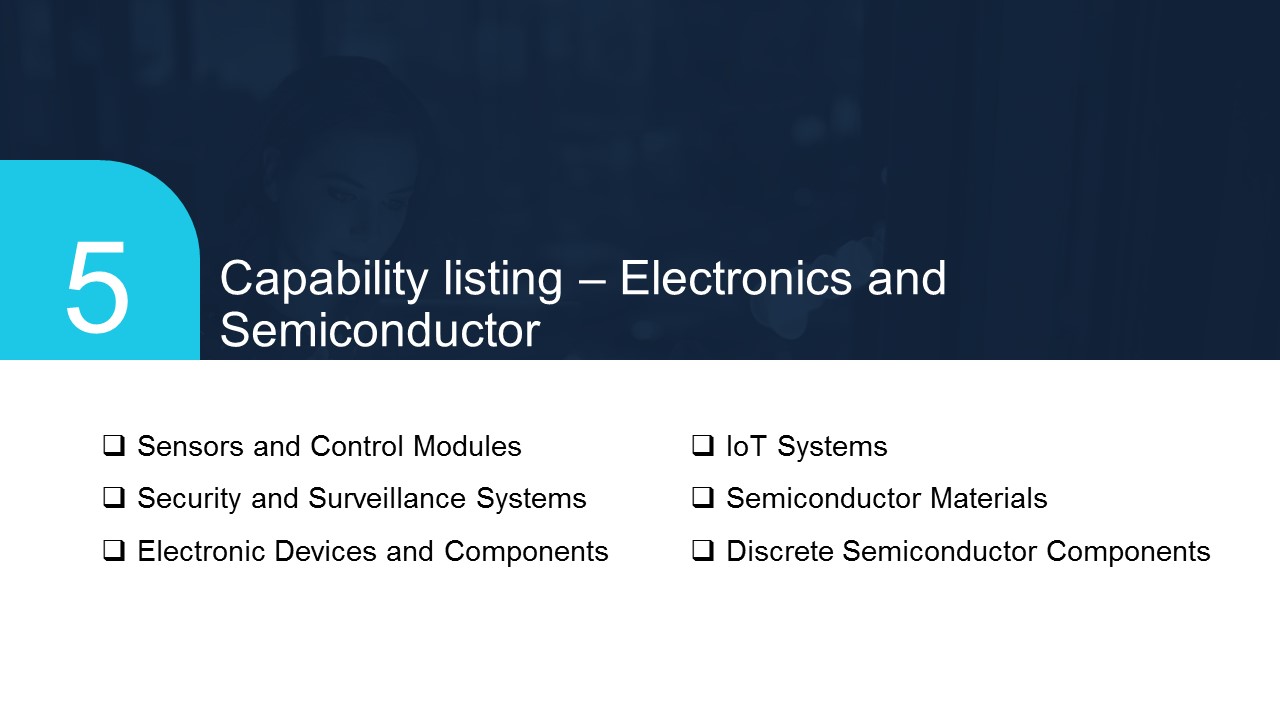 5

Capability listing – Electronics and Semiconductor

❑ Sensors and Control Modules
❑ Security and Surveillance Systems
❑ Electronic Devices and Components

❑ IoT Systems
❑ Semiconductor Materials
❑ Discrete Semiconductor Components